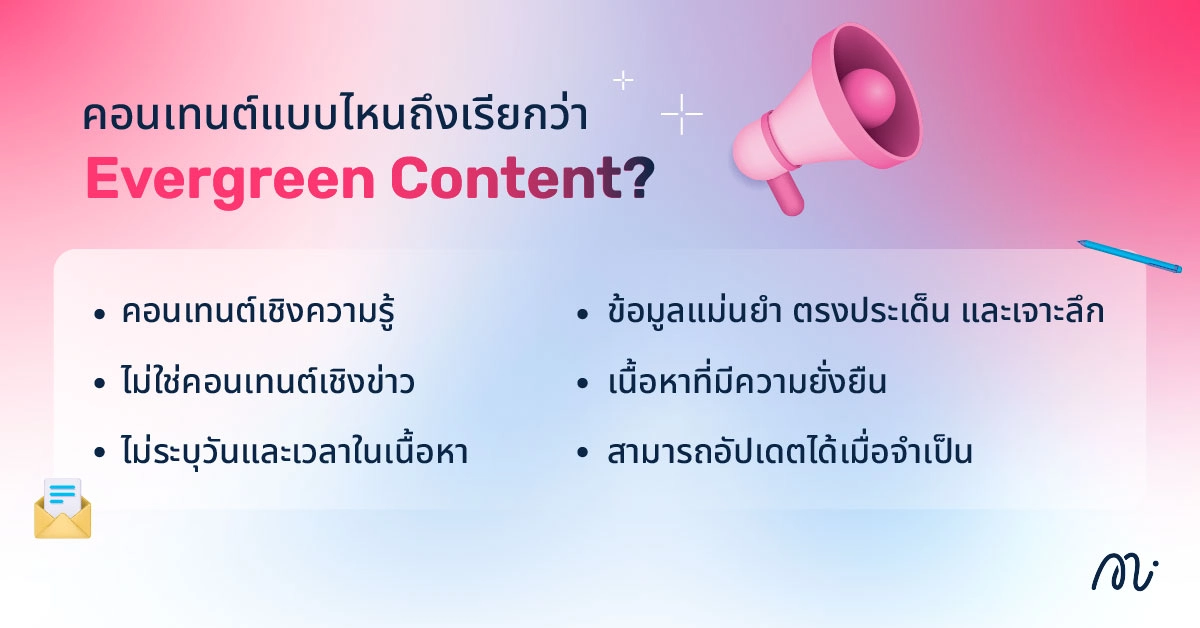 คอนเทนต์แบบไหนถึงเรียกว่า
Evergreen Content?

• คอนเทนต์เชิงความรู้
• ไม่ใช่คอนเทนต์เชิงข่าว
• ไม่ระบุวันและเวลาในเนื้อหา

• ข้อมูลแม่นยำ ตรงประเด็น และเจาะลึก
• เนื้อหาที่มีความยั่งยืน
• สามารถอัปเดตได้เมื่อจำเป็น